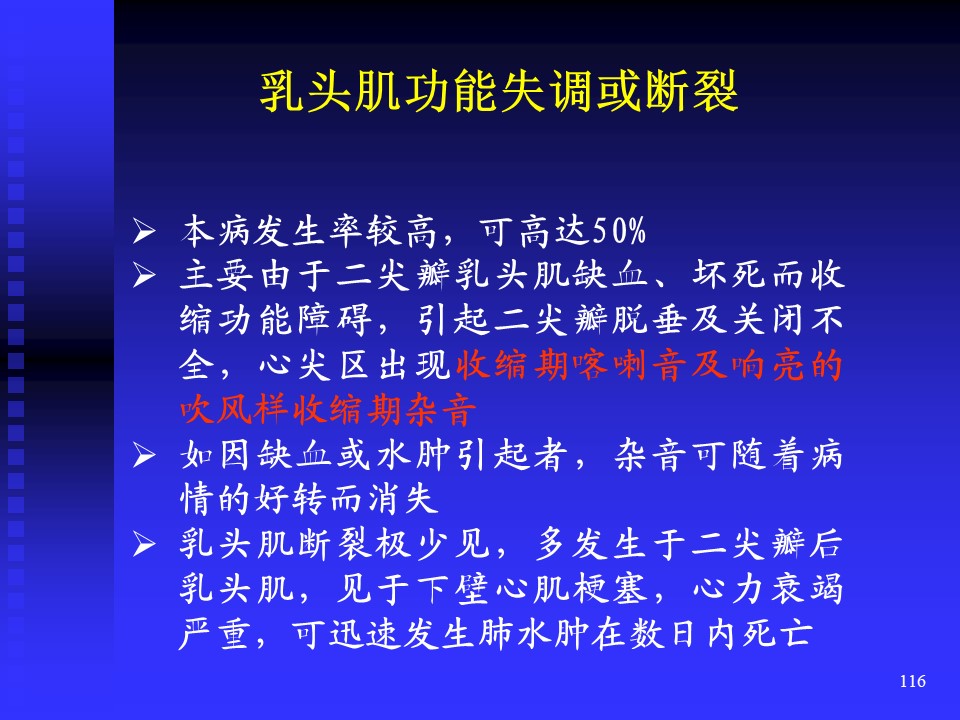 乳头肌功能失调或断裂

➢ 本病发生率较高，可高达50%

➢ 主要由于二尖瓣乳头肌缺血、坏死而收缩功能障碍，引起二尖瓣脱垂及关闭不全，心尖区出现收缩期喀喇音及响亮的吹风样收缩期杂音

➢ 如因缺血或水肿引起者，杂音可随着病情的好转而消失

➢ 乳头肌断裂极少见，多发生于二尖瓣后乳头肌，见于下壁心肌梗塞，心力衰竭严重，可迅速发生肺水肿在数日内死亡

116